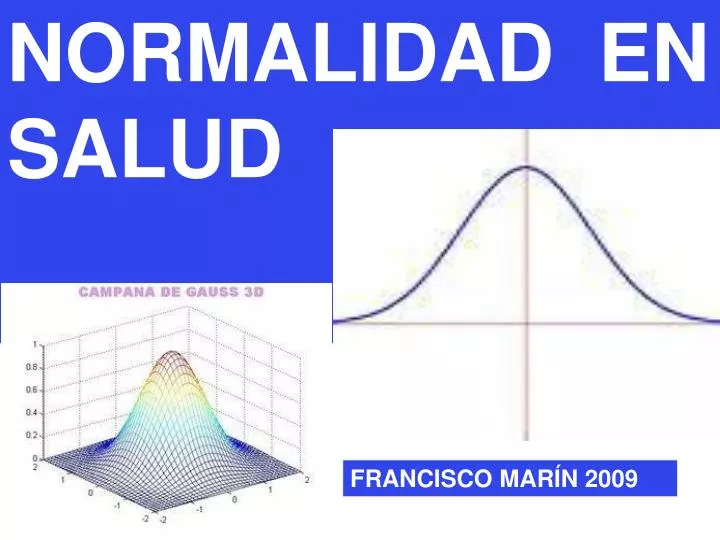 NORMALIDAD EN SALUD

CAMPANA DE GAUSS 3D

1
0.8
0.6
0.4
0.2
0
2
1
0
-1
-2
-2
-1
0
1
2

FRANCISCO MARÍN 2009